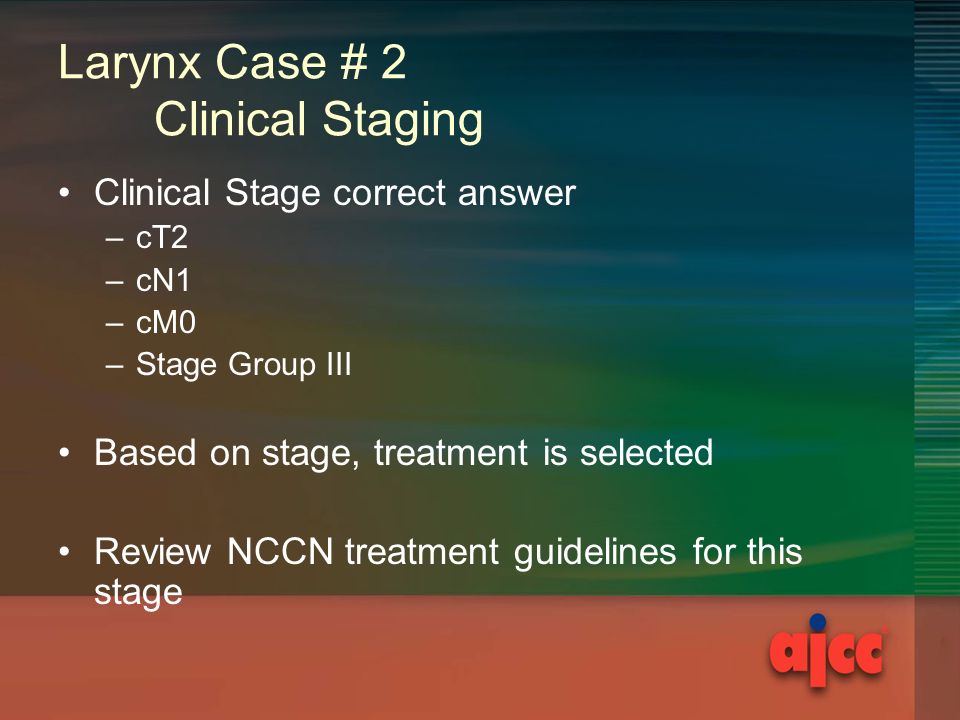 Larynx Case # 2
Clinical Staging

• Clinical Stage correct answer
– cT2
– cN1
– cM0
– Stage Group III

• Based on stage, treatment is selected

• Review NCCN treatment guidelines for this stage

ajcc